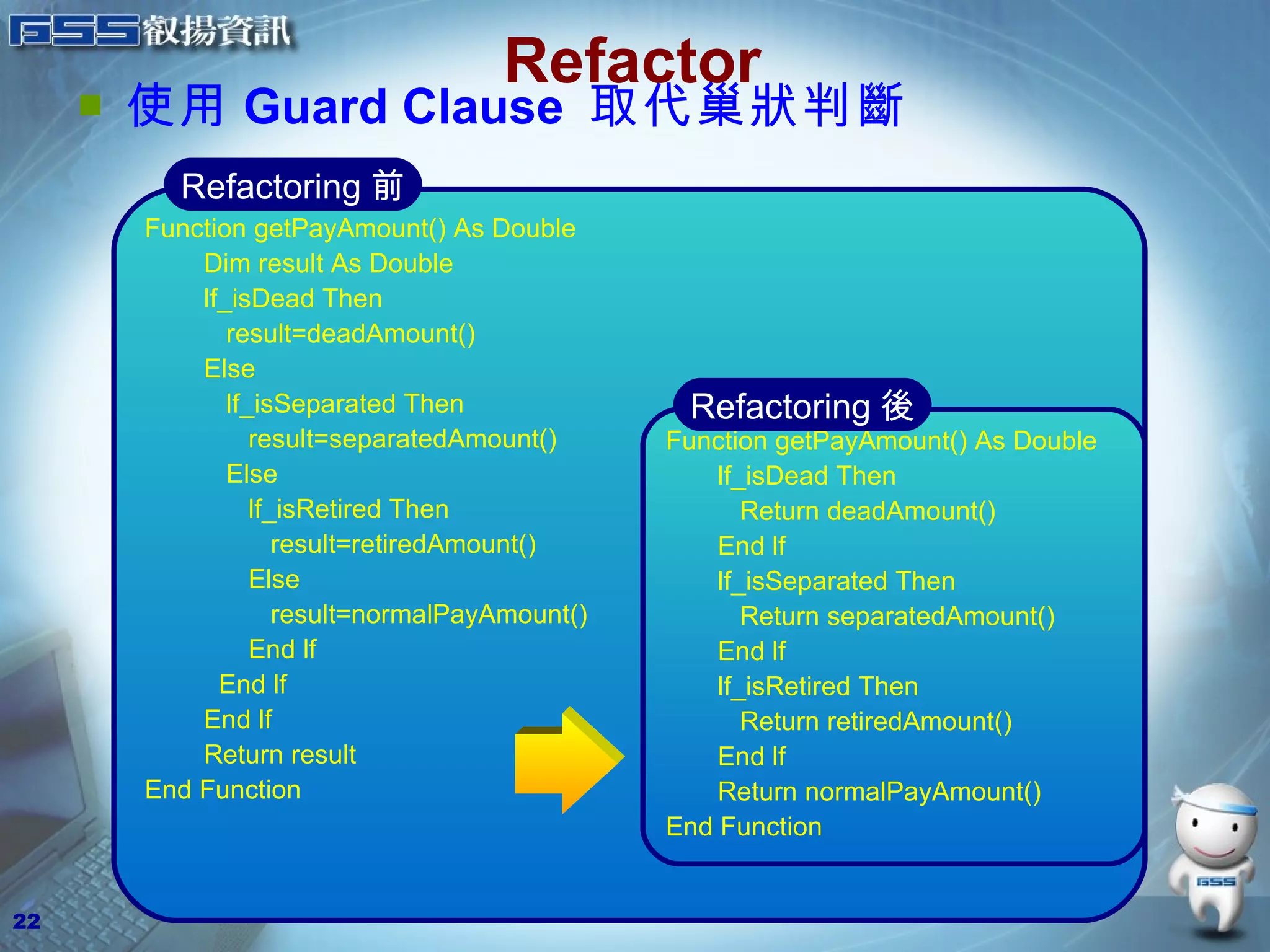 GSS 叡揚資訊

Refactor

使用 Guard Clause 取代巢狀判斷

Refactoring 前

Function getPayAmount() As Double
Dim result As Double
If_isDead Then
result=deadAmount()
Else
If_isSeparated Then
result=separatedAmount()
Else
If_isRetired Then
result=retiredAmount()
Else
result=normalPayAmount()
End If
End If
End If
Return result
End Function

Refactoring 後

Function getPayAmount() As Double
If_isDead Then
Return deadAmount()
End If
If_isSeparated Then
Return separatedAmount()
End If
If_isRetired Then
Return retiredAmount()
End If
Return normalPayAmount()
End Function

GSS

22